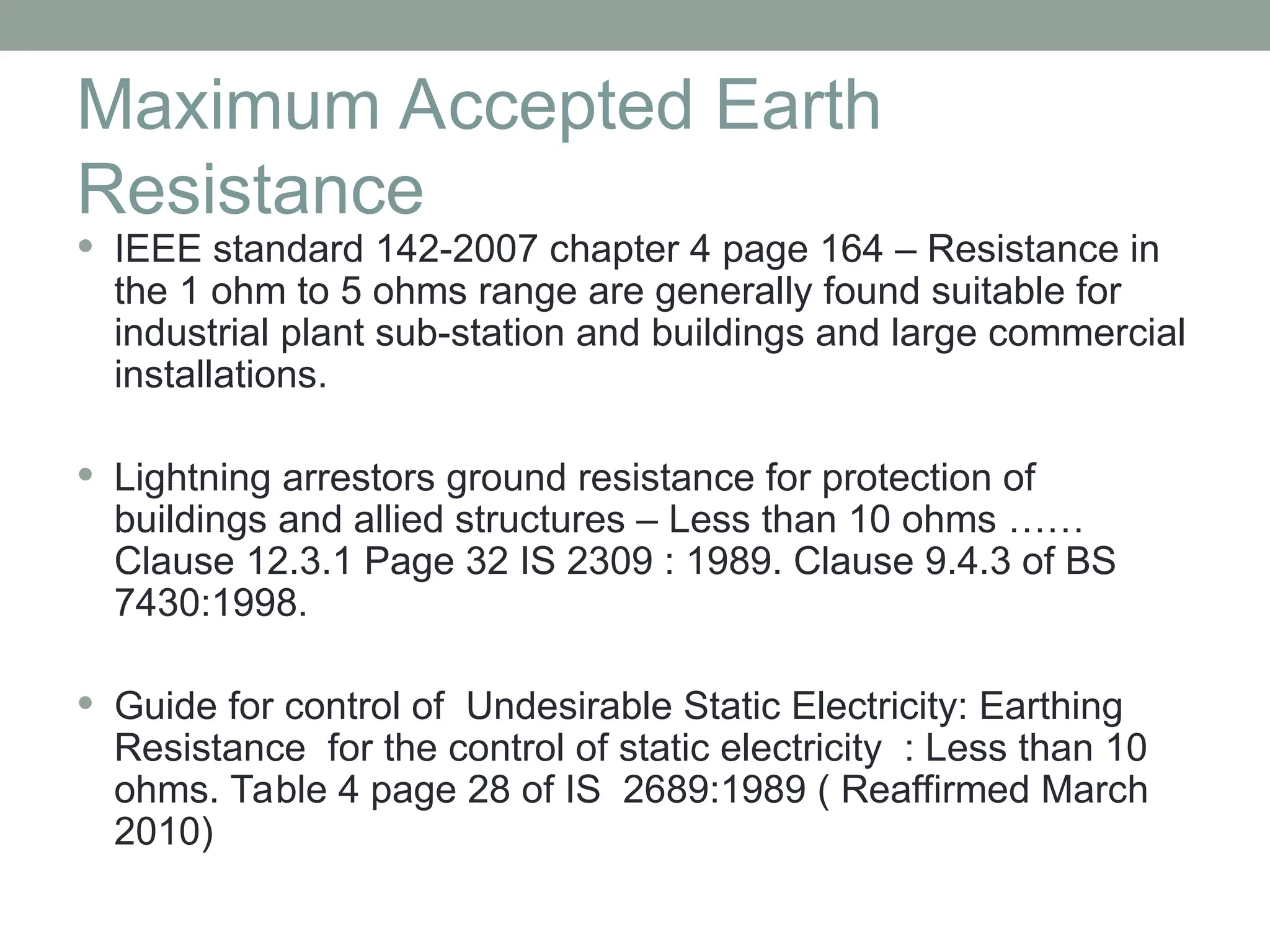 Maximum Accepted Earth Resistance

• IEEE standard 142-2007 chapter 4 page 164 – Resistance in the 1 ohm to 5 ohms range are generally found suitable for industrial plant sub-station and buildings and large commercial installations.

• Lightning arrestors ground resistance for protection of buildings and allied structures – Less than 10 ohms …… Clause 12.3.1 Page 32 IS 2309 : 1989. Clause 9.4.3 of BS 7430:1998.

• Guide for control of Undesirable Static Electricity: Earthing Resistance for the control of static electricity : Less than 10 ohms. Table 4 page 28 of IS 2689:1989 ( Reaffirmed March 2010)